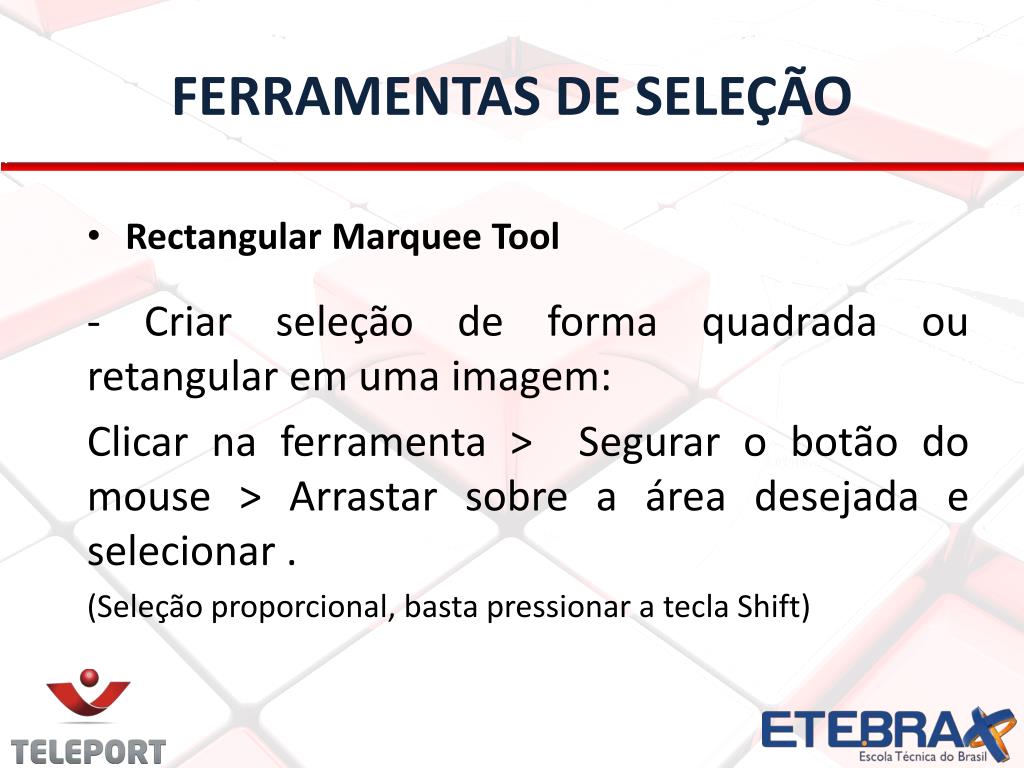 FERRAMENTAS DE SELEÇÃO

• Rectangular Marquee Tool

- Criar seleção de forma quadrada ou retangular em uma imagem:

Clicar na ferramenta > Segurar o botão do mouse > Arrastar sobre a área desejada e selecionar .

(Seleção proporcional, basta pressionar a tecla Shift)

TELEPORT

ETEBRAX
Escola Técnica do Brasil